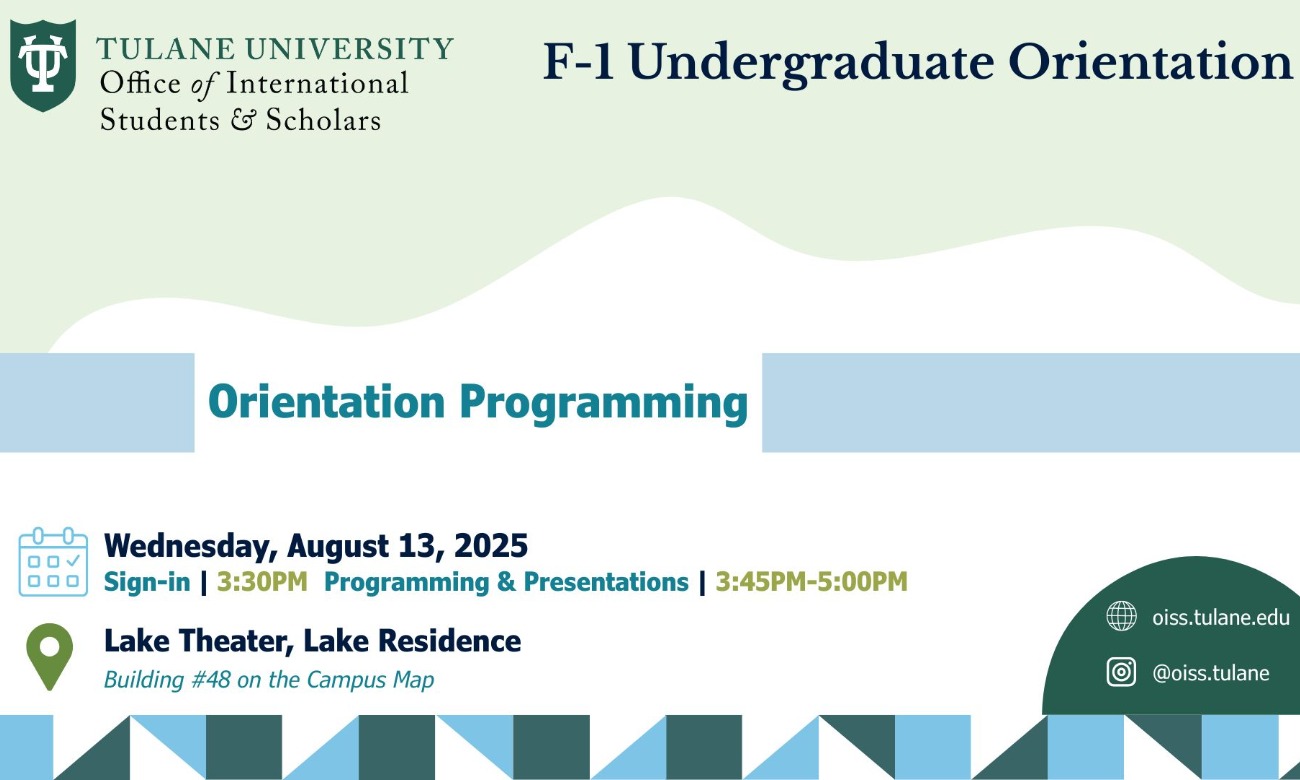 TULANE UNIVERSITY
Office of International Students & Scholars

F-1 Undergraduate Orientation

Orientation Programming

Wednesday, August 13, 2025
Sign-in | 3:30PM Programming & Presentations | 3:45PM-5:00PM

Lake Theater, Lake Residence
Building #48 on the Campus Map

oiss.tulane.edu
@oiss.tulane